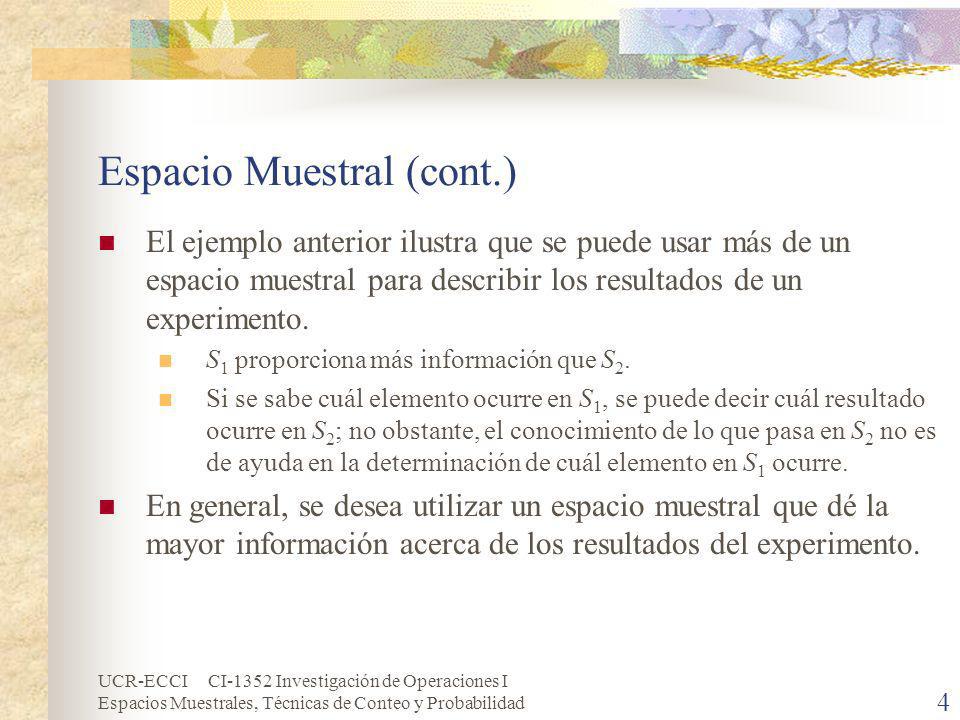 Espacio Muestral (cont.)

El ejemplo anterior ilustra que se puede usar más de un espacio muestral para describir los resultados de un experimento.

$S_1$ proporciona más información que $S_2$.

Si se sabe cuál elemento ocurre en $S_1$, se puede decir cuál resultado ocurre en $S_2$; no obstante, el conocimiento de lo que pasa en $S_2$ no es de ayuda en la determinación de cuál elemento en $S_1$ ocurre.

En general, se desea utilizar un espacio muestral que dé la mayor información acerca de los resultados del experimento.

UCR-ECCI CI-1352 Investigación de Operaciones I
Espacios Muestrales, Técnicas de Conteo y Probabilidad

4